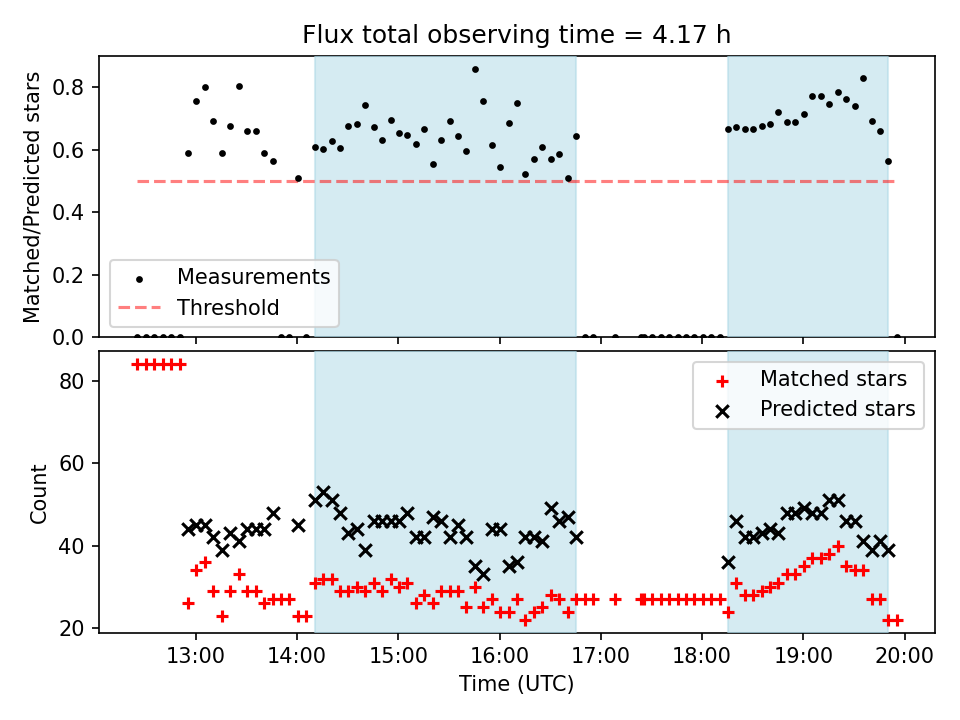 Flux total observing time = 4.17 h

Matched/Predicted stars

0.8
0.6
0.4
0.2
0.0

Measurements
Threshold

Count

80
60
40
20

Matched stars
Predicted stars

13:00
14:00
15:00
16:00
17:00
18:00
19:00
20:00

Time (UTC)